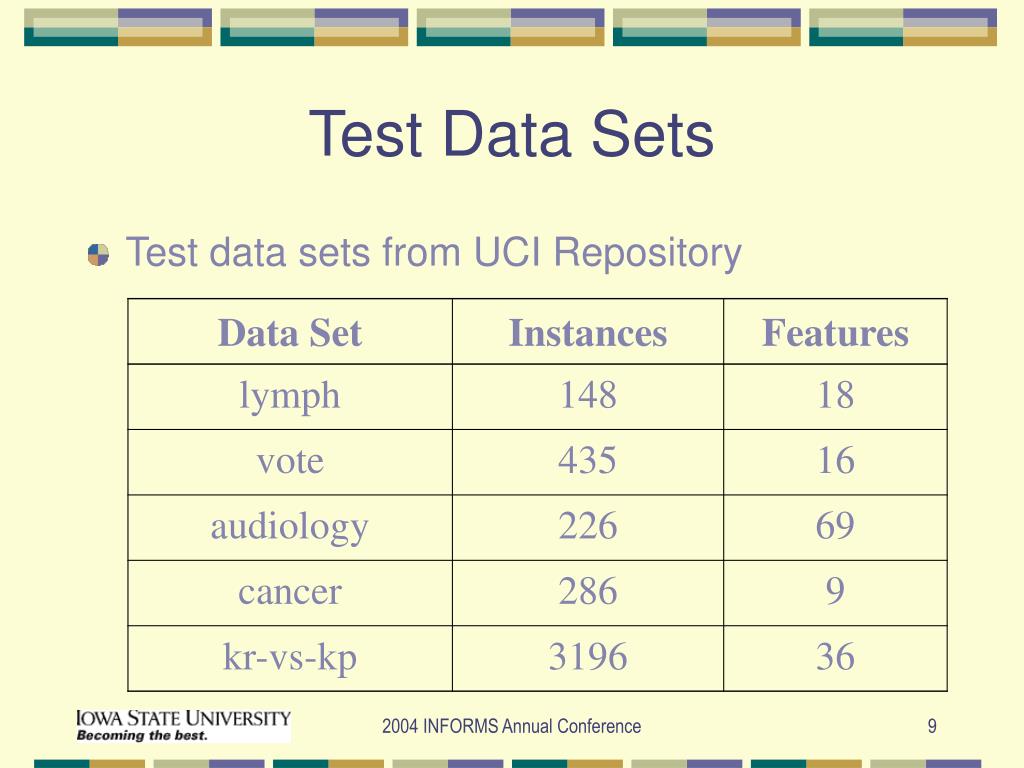 Test Data Sets

Test data sets from UCI Repository

| Data Set | Instances | Features |
|---|---|---|
| lymph | 148 | 18 |
| vote | 435 | 16 |
| audiology | 226 | 69 |
| cancer | 286 | 9 |
| kr-vs-kp | 3196 | 36 |

IOWA STATE UNIVERSITY
Becoming the best.

2004 INFORMS Annual Conference

9